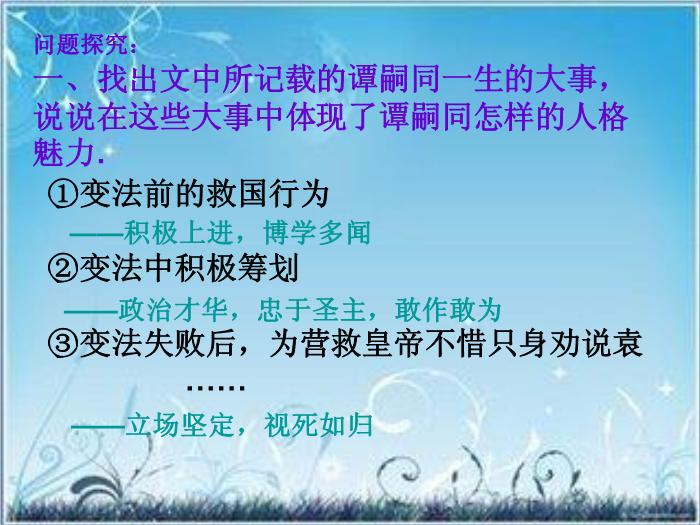 问题探究：
一、找出文中所记载的谭嗣同一生的大事，说说在这些大事中体现了谭嗣同怎样的人格魅力.

①变法前的救国行为
——积极上进，博学多闻
②变法中积极筹划
——政治才华，忠于圣主，敢作敢为
③变法失败后，为营救皇帝不惜只身劝说袁……
——立场坚定，视死如归